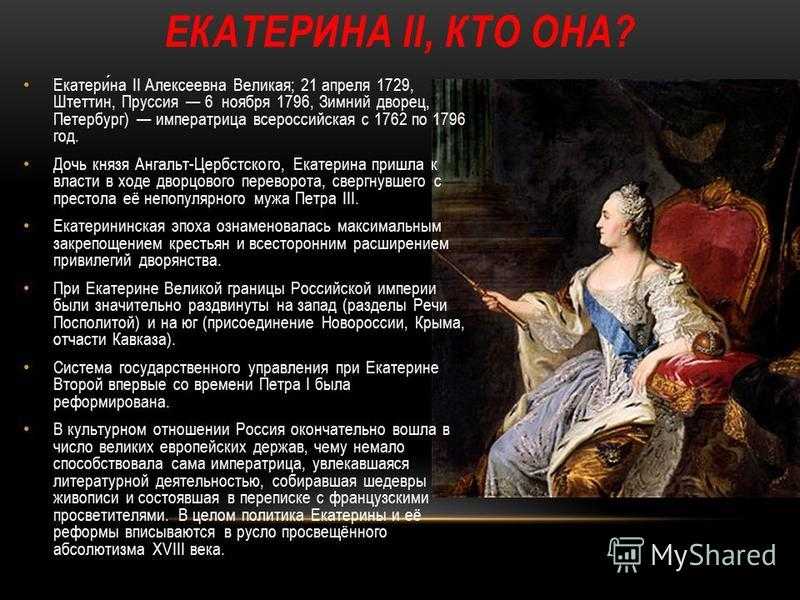 ЕКАТЕРИНА II, КТО ОНА?

• Екатери́на II Алексеевна Великая; 21 апреля 1729, Штеттин, Пруссия — 6 ноября 1796, Зимний дворец, Петербург) — императрица всероссийская с 1762 по 1796 год.

• Дочь князя Ангальт-Цербстского, Екатерина пришла к власти в ходе дворцового переворота, свергнувшего с престола её непопулярного мужа Петра III.

• Екатерининская эпоха ознаменовалась максимальным закрепощением крестьян и всесторонним расширением привилегий дворянства.

• При Екатерине Великой границы Российской империи были значительно раздвинуты на запад (разделы Речи Посполитой) и на юг (присоединение Новороссии, Крыма, отчасти Кавказа).

• Система государственного управления при Екатерине Второй впервые со времени Петра I была реформирована.

• В культурном отношении Россия окончательно вошла в число великих европейских держав, чему немало способствовала сама императрица, увлекавшаяся литературной деятельностью, собиравшая шедевры живописи и состоявшая в переписке с французскими просветителями. В целом политика Екатерины и её реформы вписываются в русло просвещённого абсолютизма XVIII века.

MyShared